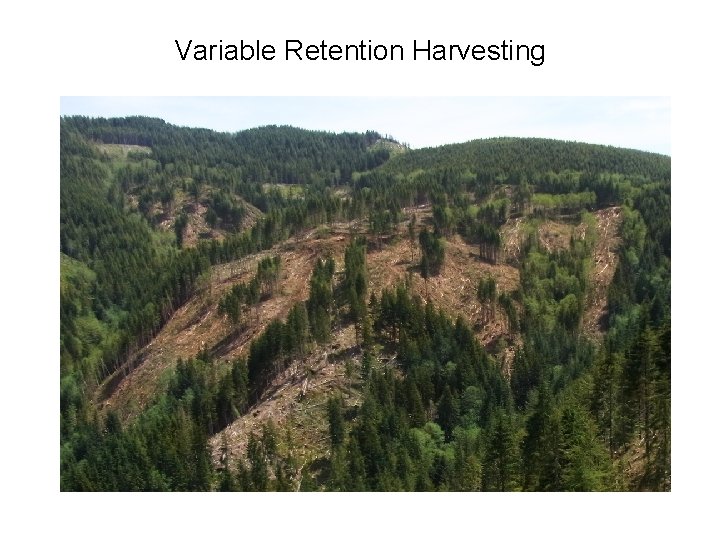 Variable Retention Harvesting